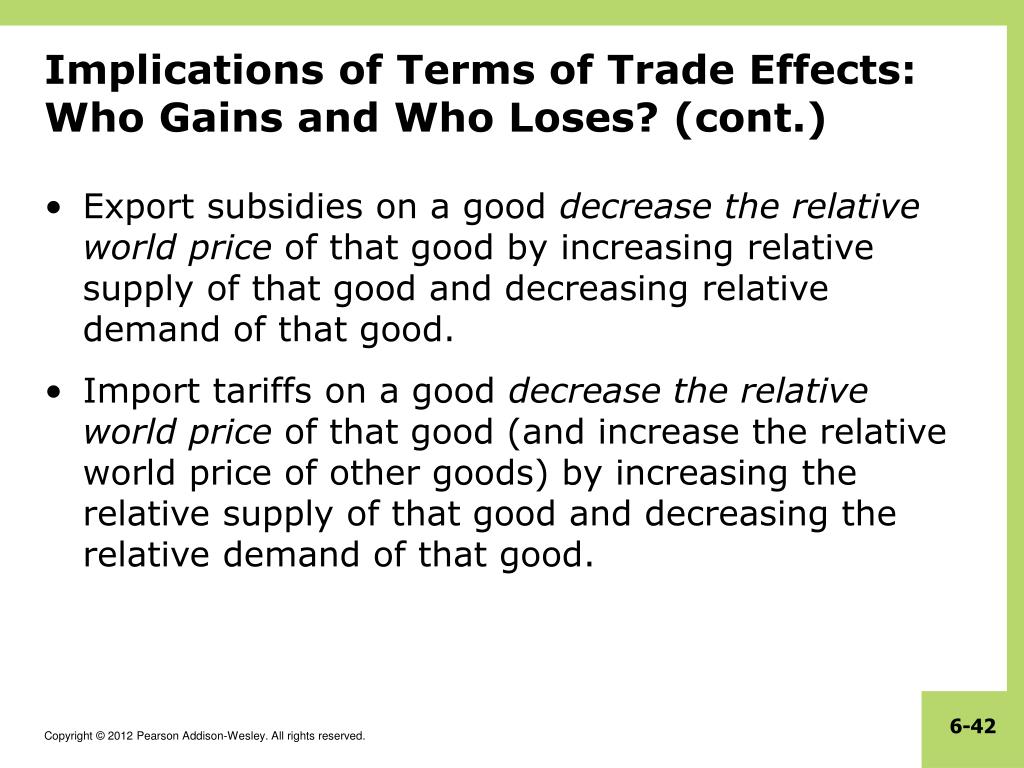 Implications of Terms of Trade Effects: Who Gains and Who Loses? (cont.)

• Export subsidies on a good decrease the relative world price of that good by increasing relative supply of that good and decreasing relative demand of that good.

• Import tariffs on a good decrease the relative world price of that good (and increase the relative world price of other goods) by increasing the relative supply of that good and decreasing the relative demand of that good.

Copyright © 2012 Pearson Addison-Wesley. All rights reserved.

6-42